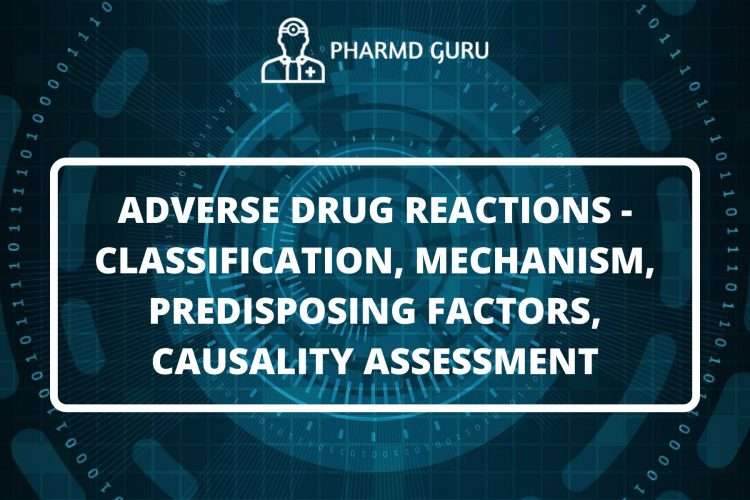 PHARMD GURU

ADVERSE DRUG REACTIONS - CLASSIFICATION, MECHANISM, PREDISPOSING FACTORS, CAUSALITY ASSESSMENT